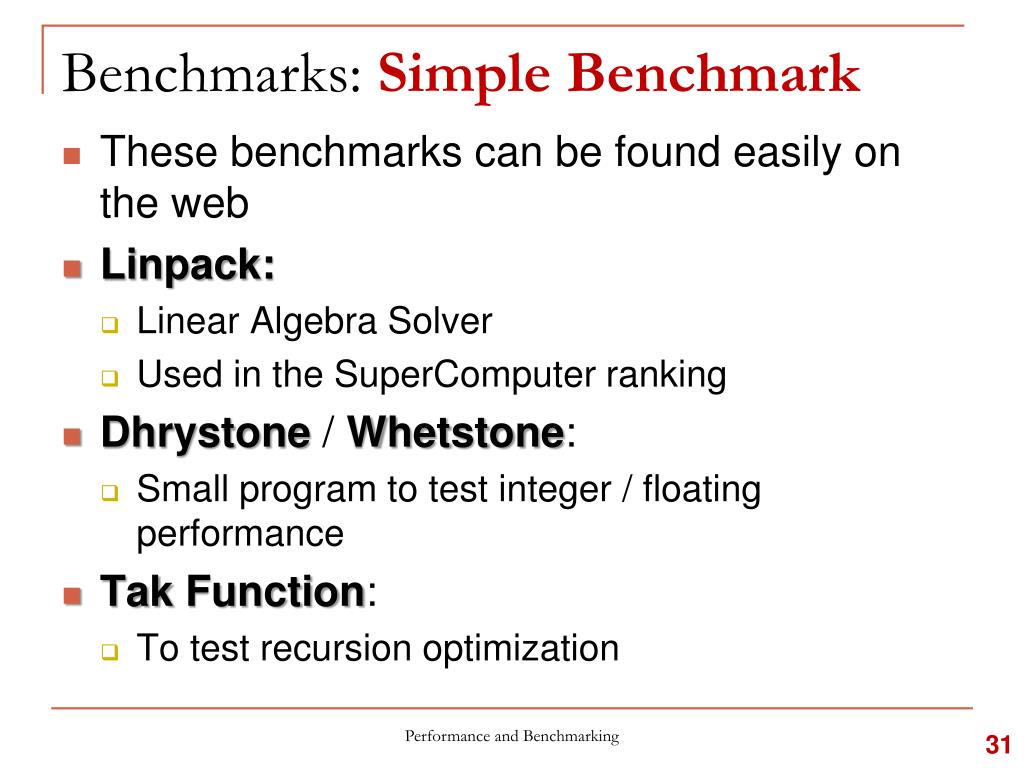 Benchmarks: Simple Benchmark

These benchmarks can be found easily on the web

Linpack:

Linear Algebra Solver

Used in the SuperComputer ranking

Dhrystone / Whetstone:

Small program to test integer / floating performance

Tak Function:

To test recursion optimization

Performance and Benchmarking

31